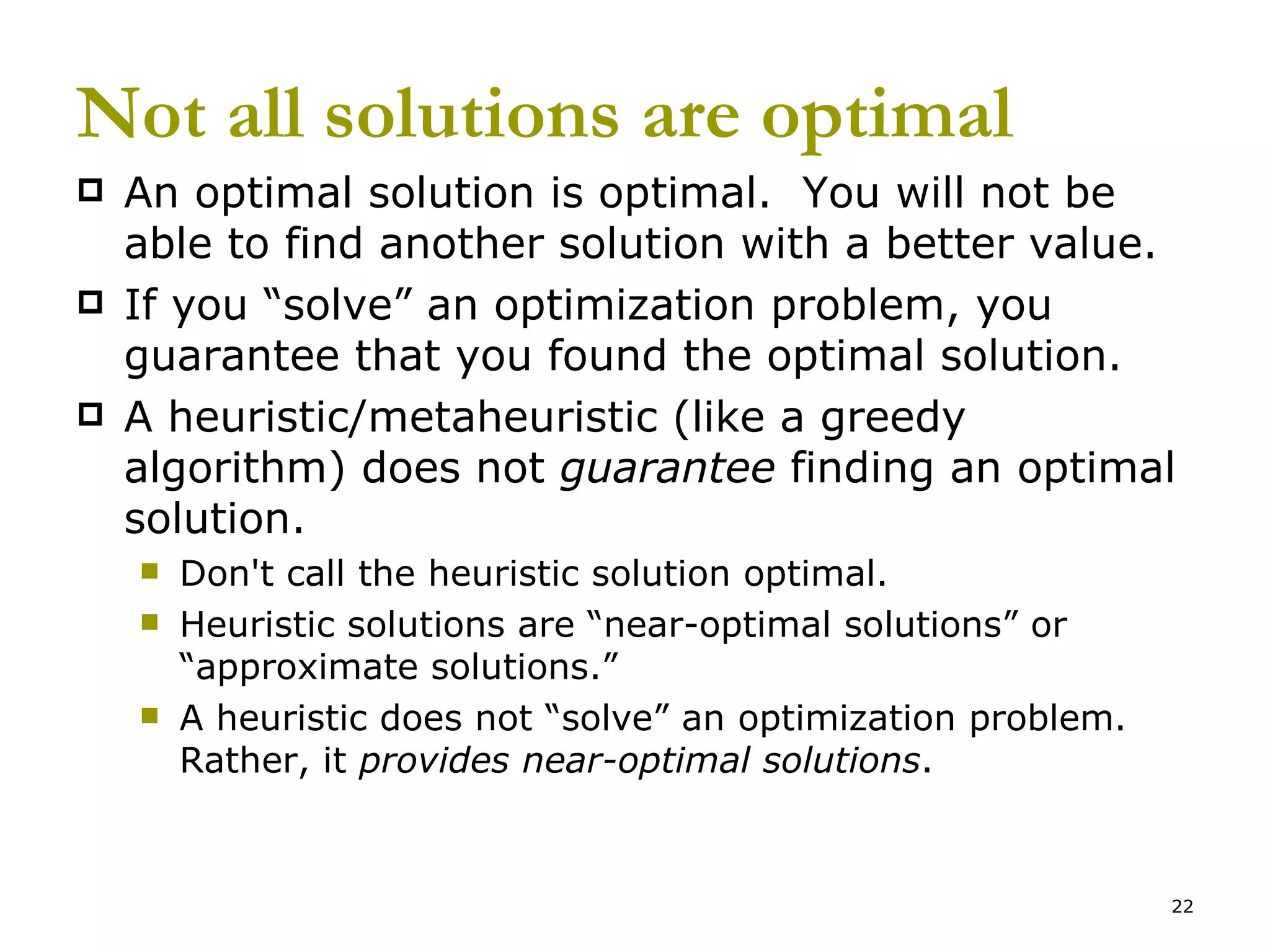 Not all solutions are optimal

An optimal solution is optimal.  You will not be able to find another solution with a better value.

If you “solve” an optimization problem, you guarantee that you found the optimal solution.

A heuristic/metaheuristic (like a greedy algorithm) does not guarantee finding an optimal solution.

Don't call the heuristic solution optimal.

Heuristic solutions are “near-optimal solutions” or “approximate solutions.”

A heuristic does not “solve” an optimization problem. Rather, it provides near-optimal solutions.

22